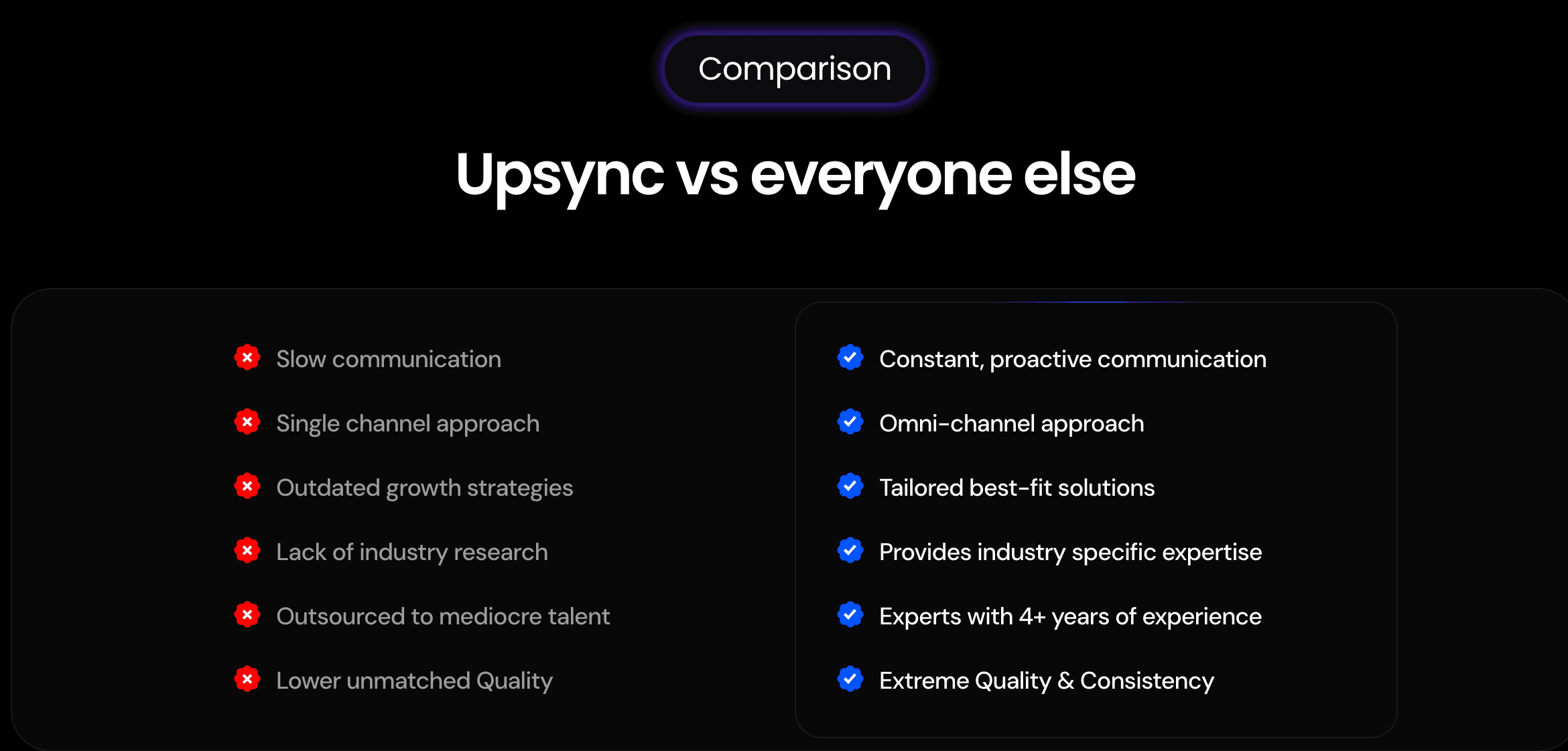 Comparison

Upsync vs everyone else

Slow communication

Single channel approach

Outdated growth strategies

Lack of industry research

Outsourced to mediocre talent

Lower unmatched Quality

Constant, proactive communication

Omni-channel approach

Tailored best-fit solutions

Provides industry specific expertise

Experts with 4+ years of experience

Extreme Quality & Consistency